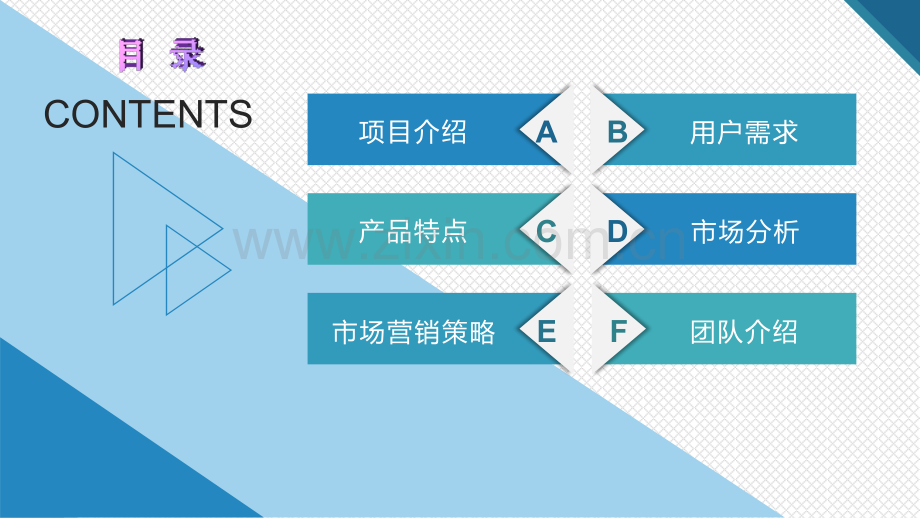 目 录

CONTENTS

项目介绍 A

B 用户需求

产品特点 C

D 市场分析

市场营销策略 E

F 团队介绍

www.zixin.com.cn